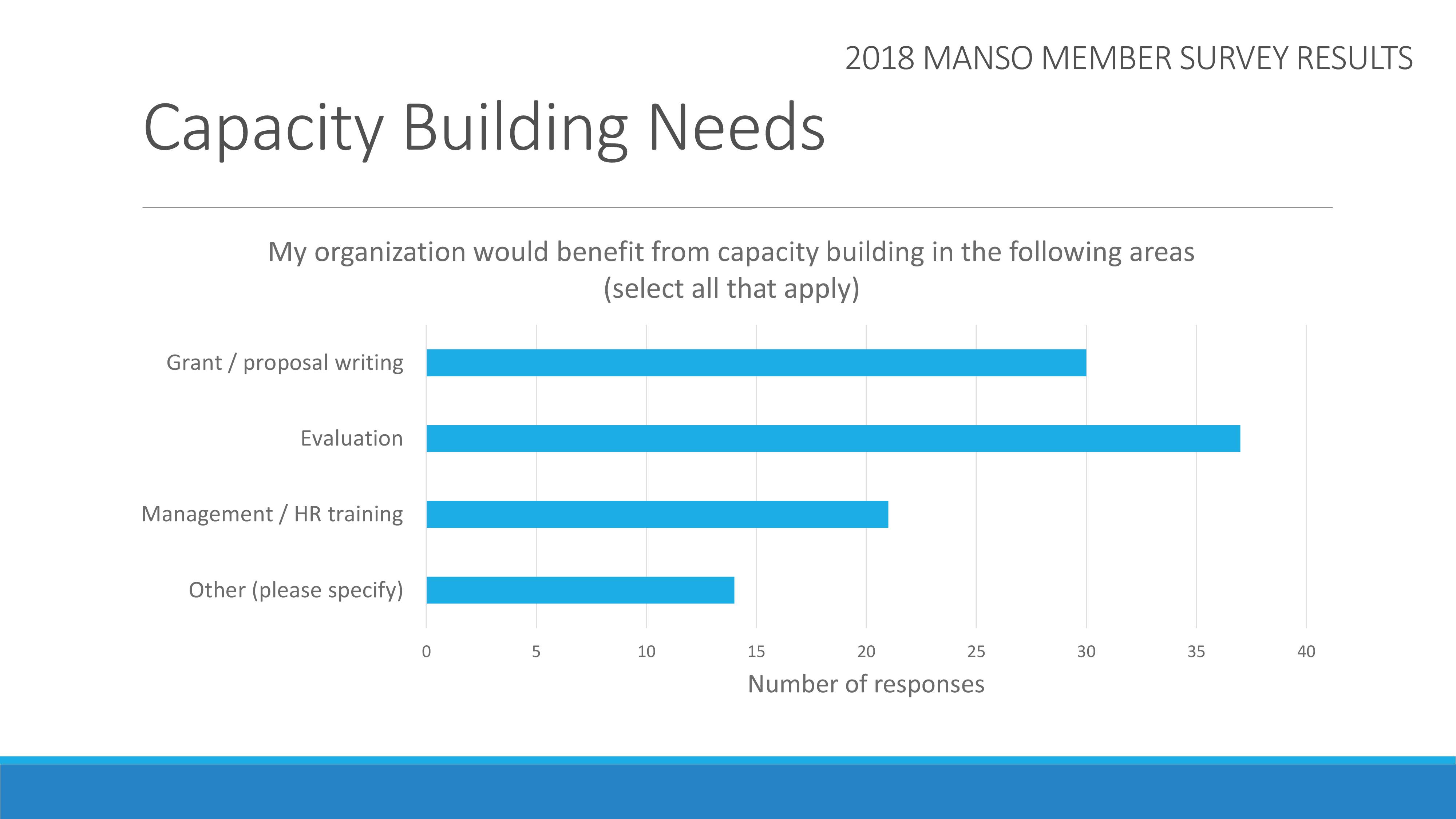 2018 MANSO MEMBER SURVEY RESULTS

Capacity Building Needs

My organization would benefit from capacity building in the following areas (select all that apply)

Grant / proposal writing

Evaluation

Management / HR training

Other (please specify)

0 5 10 15 20 25 30 35 40

Number of responses